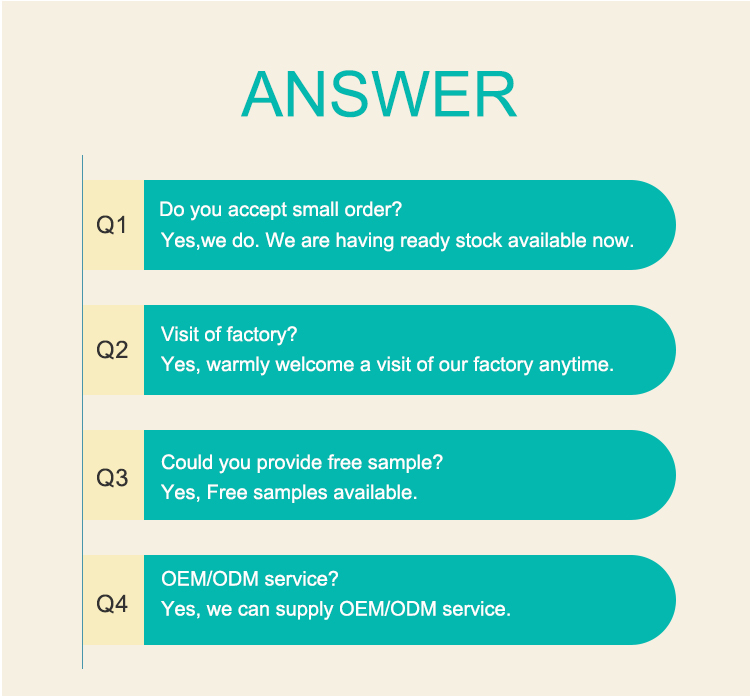 ANSWER

Q1
Do you accept small order?
Yes,we do. We are having ready stock available now.

Q2
Visit of factory?
Yes, warmly welcome a visit of our factory anytime.

Q3
Could you provide free sample?
Yes, Free samples available.

Q4
OEM/ODM service?
Yes, we can supply OEM/ODM service.